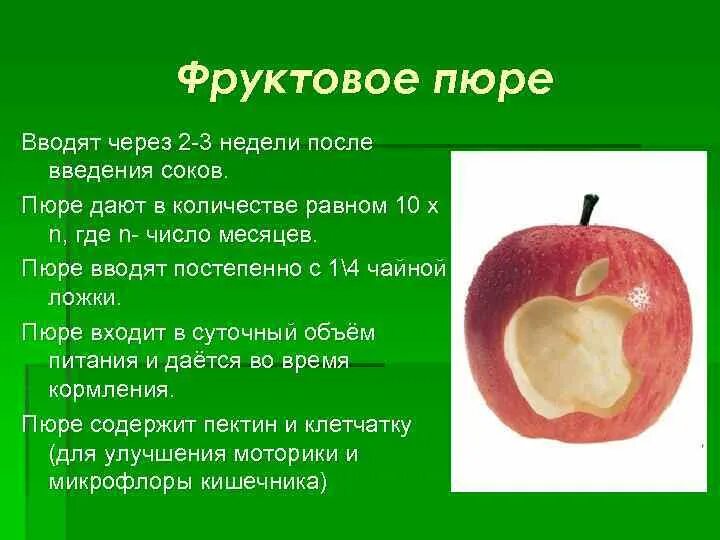 Фруктовое пюре

Вводят через 2-3 недели после введения соков.

Пюре дают в количестве равном 10 х n, где n- число месяцев.

Пюре вводят постепенно с 1\4 чайной ложки.

Пюре входит в суточный объём питания и даётся во время кормления.

Пюре содержит пектин и клетчатку (для улучшения моторики и микрофлоры кишечника)